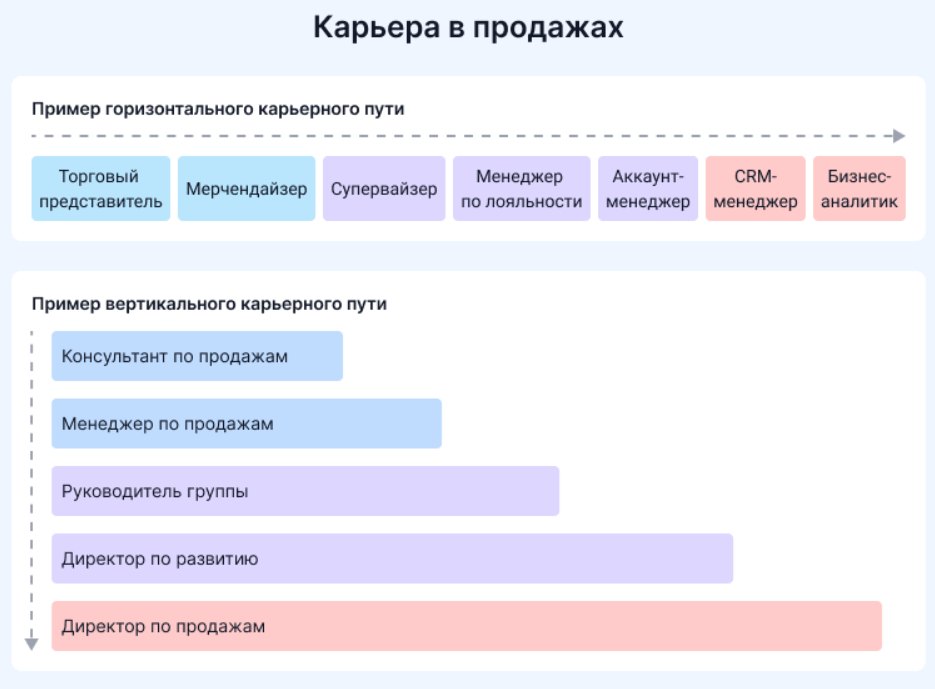 Карьера в продажах

Пример горизонтального карьерного пути

Торговый представитель

Мерчендайзер

Супервайзер

Менеджер по лояльности

Аккаунт-менеджер

CRM-менеджер

Бизнес-аналитик

Пример вертикального карьерного пути

Консультант по продажам

Менеджер по продажам

Руководитель группы

Директор по развитию

Директор по продажам